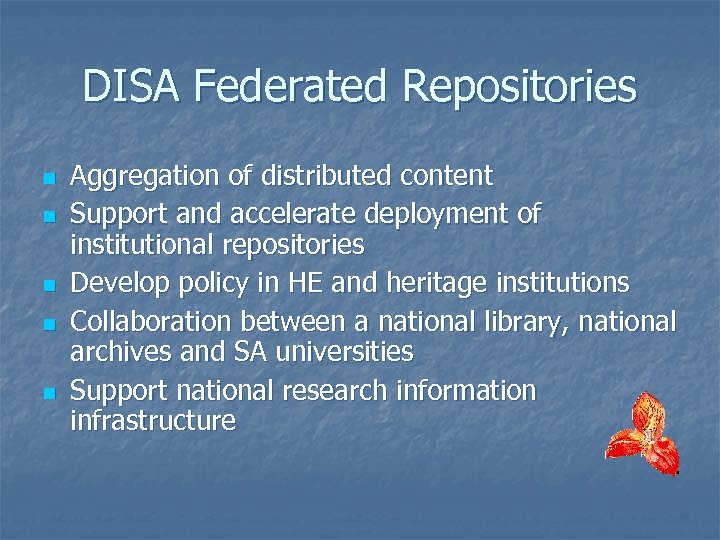 DISA Federated Repositories

- Aggregation of distributed content
- Support and accelerate deployment of institutional repositories
- Develop policy in HE and heritage institutions
- Collaboration between a national library, national archives and SA universities
- Support national research information infrastructure